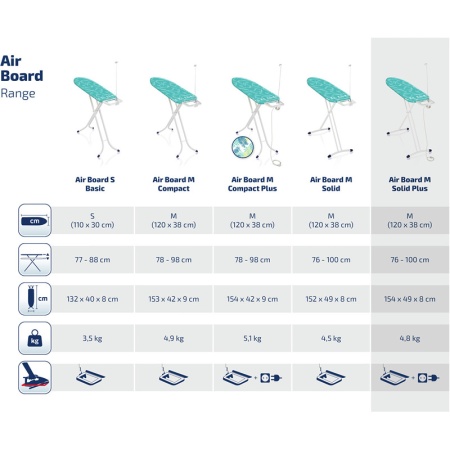 Air Board Range

| | Air Board S Basic | Air Board M Compact | Air Board M Compact Plus | Air Board M Solid | Air Board M Solid Plus |
|---|---|---|---|---|---|
| cm | S (110 x 30 cm) | M (120 x 38 cm) | M (120 x 38 cm) | M (120 x 38 cm) | M (120 x 38 cm) |
| | 77 - 88 cm | 78 - 98 cm | 78 - 98 cm | 76 - 100 cm | 76 - 100 cm |
| cm | 132 x 40 x 8 cm | 153 x 42 x 9 cm | 154 x 42 x 9 cm | 152 x 49 x 8 cm | 154 x 49 x 8 cm |
| kg | 3,5 kg | 4,9 kg | 5,1 kg | 4,5 kg | 4,8 kg |
| | | | + | | + |